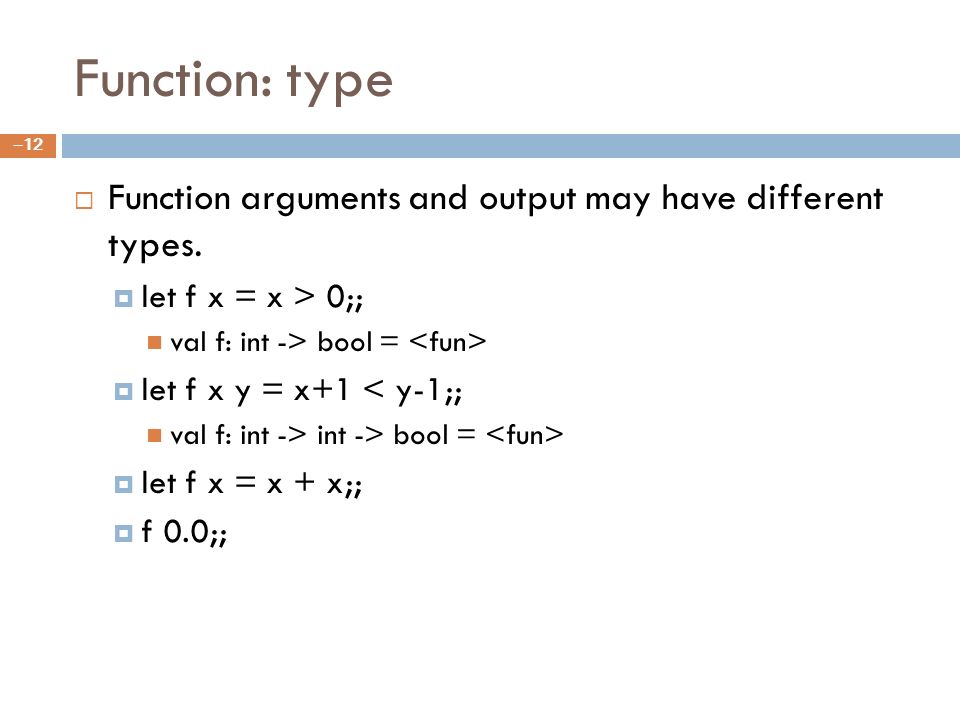 Function: type

–12

Function arguments and output may have different types.

let f x = x > 0;;

val f: int -> bool = <fun>

let f x y = x+1 < y-1;;

val f: int -> int -> bool = <fun>

let f x = x + x;;

f 0.0;;